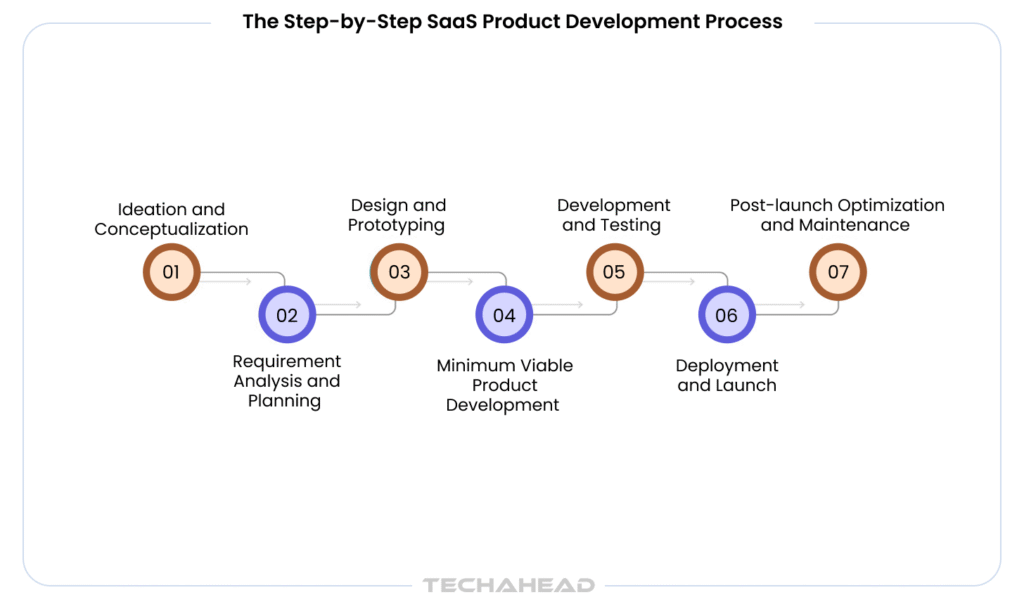 The Step-by-Step SaaS Product Development Process

Ideation and Conceptualization

01

02

Requirement Analysis and Planning

Design and Prototyping

03

04

Minimum Viable Product Development

Development and Testing

05

06

Deployment and Launch

Post-launch Optimization and Maintenance

07

TECHAHEAD